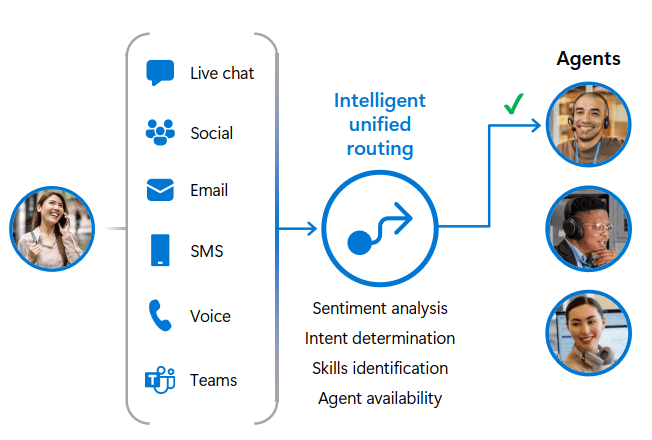 Live chat
Social
Email
SMS
Voice
Teams

Intelligent unified routing

Sentiment analysis
Intent determination
Skills identification
Agent availability

Agents